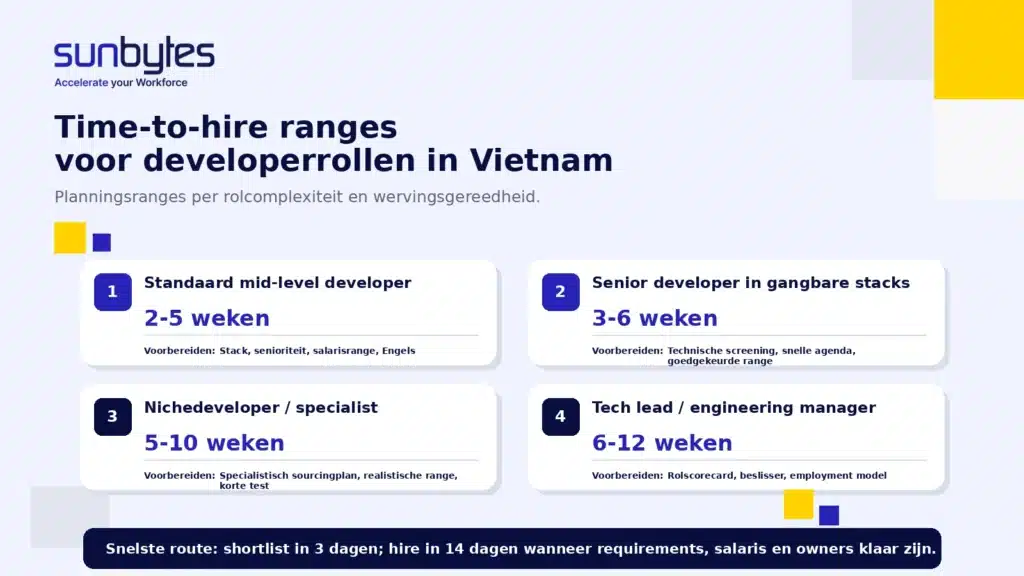 sunbytes
Accelerate your Workforce

Time-to-hire ranges voor developerrollen in Vietnam

Planningsranges per rolcomplexiteit en wervingsgereedheid.

1
Standaard mid-level developer
2-5 weken
Voorbereiden: Stack, senioriteit, salarisrange, Engels

2
Senior developer in gangbare stacks
3-6 weken
Voorbereiden: Technische screening, snelle agenda, goedgekeurde range

3
Nichedeveloper / specialist
5-10 weken
Voorbereiden: Specialistisch sourcingplan, realistische range, korte test

4
Tech lead / engineering manager
6-12 weken
Voorbereiden: Rolscorecard, beslisser, employment model

Snelste route: shortlist in 3 dagen; hire in 14 dagen wanneer requirements, salaris en owners klaar zijn.